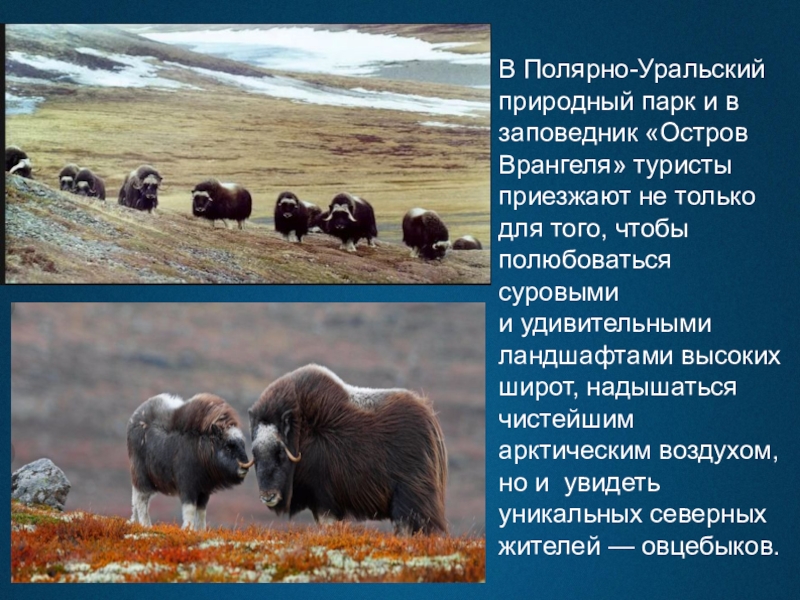 В Полярно-Уральский природный парк и в заповедник «Остров Врангеля» туристы приезжают не только для того, чтобы полюбоваться суровыми и удивительными ландшафтами высоких широт, надышаться чистейшим арктическим воздухом, но и увидеть уникальных северных жителей — овцебыков.